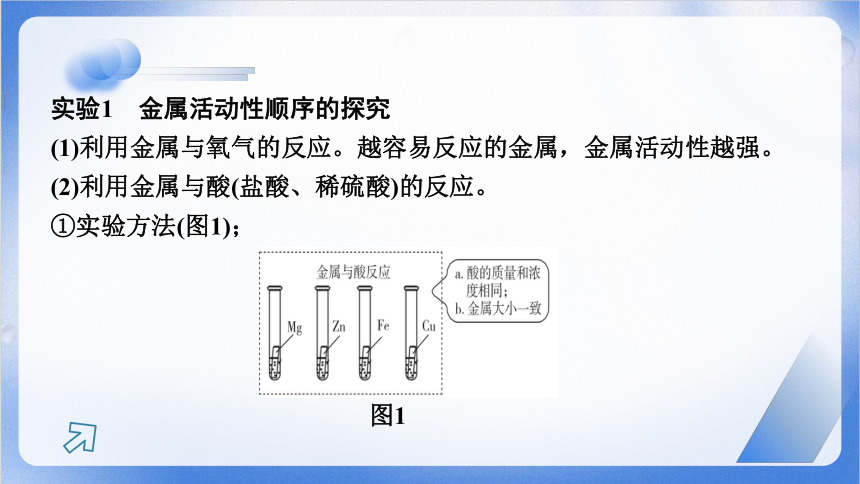 实验1　金属活动性顺序的探究

(1)利用金属与氧气的反应。越容易反应的金属，金属活动性越强。

(2)利用金属与酸(盐酸、稀硫酸)的反应。

①实验方法(图1)；

金属与酸反应

Mg Zn Fe Cu

a. 酸的质量和浓度相同；
b. 金属大小一致

图1